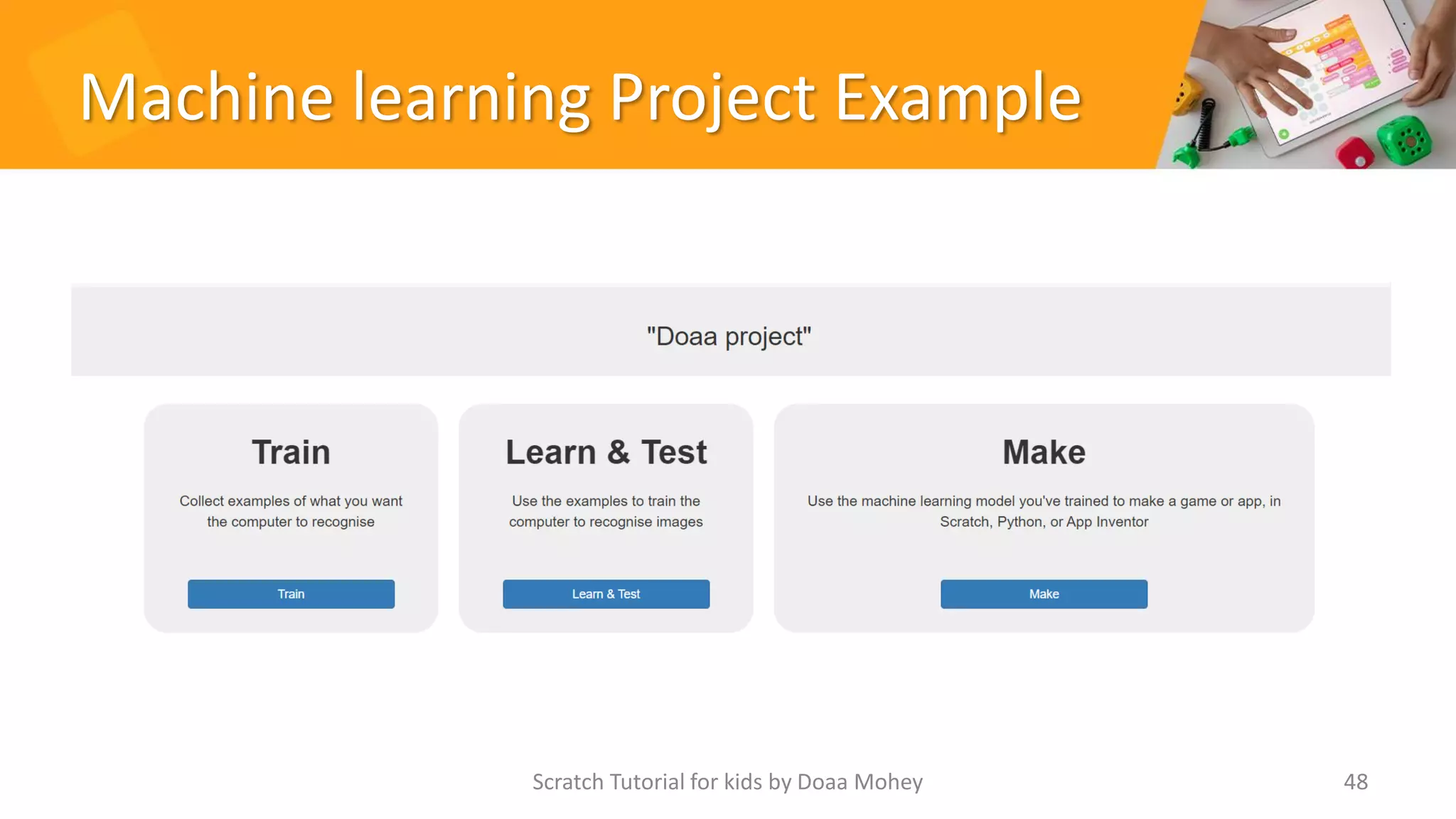 Machine learning Project Example

"Doaa project"

Train

Collect examples of what you want the computer to recognise

Train

Learn & Test

Use the examples to train the computer to recognise images

Learn & Test

Make

Use the machine learning model you've trained to make a game or app, in Scratch, Python, or App Inventor

Make

Scratch Tutorial for kids by Doaa Mohey

48